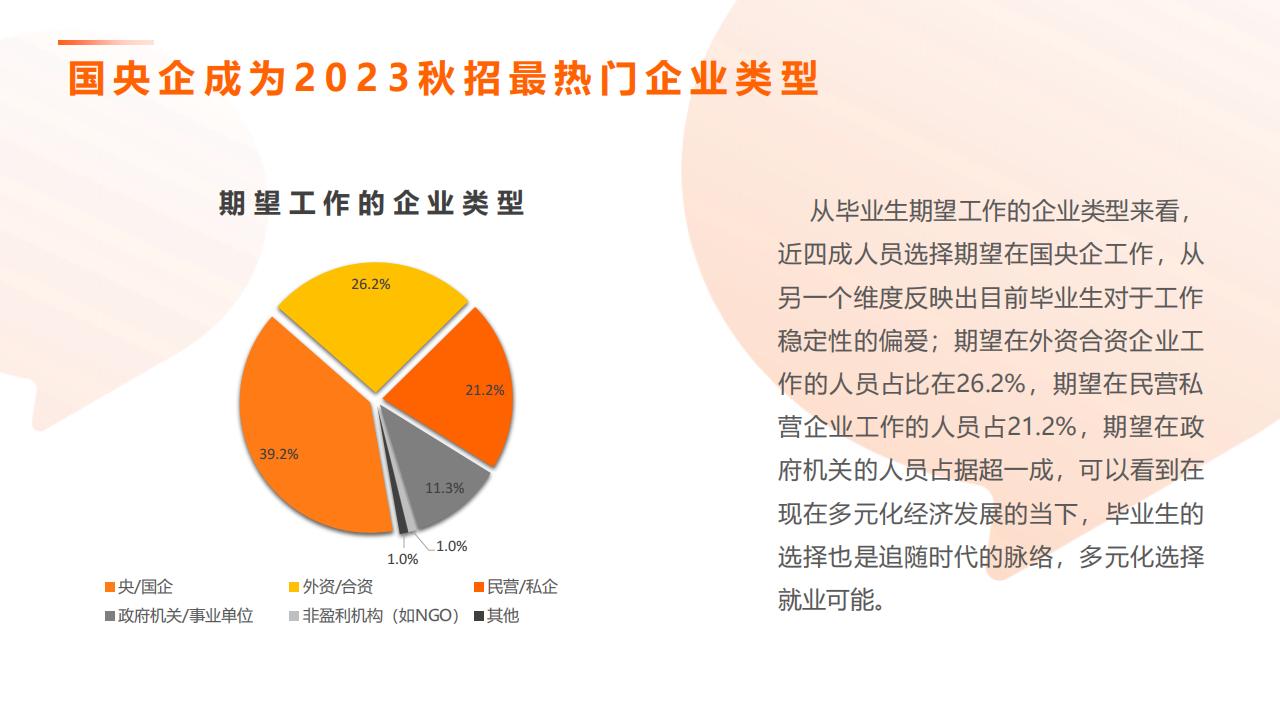 国央企成为2023秋招最热门企业类型

期望工作的企业类型

26.2%

21.2%

39.2%

11.3%

1.0%

1.0%

央/国企　外资/合资　民营/私企
政府机关/事业单位　非盈利机构（如NGO）　其他

从毕业生期望工作的企业类型来看，近四成人员选择期望在国央企工作，从另一个维度反映出目前毕业生对于工作稳定性的偏爱；期望在外资合资企业工作的人员占比在26.2%，期望在民营私营企业工作的人员占21.2%，期望在政府机关的人员占据超一成，可以看到在现在多元化经济发展的当下，毕业生的选择也是追随时代的脉络，多元化选择就业可能。